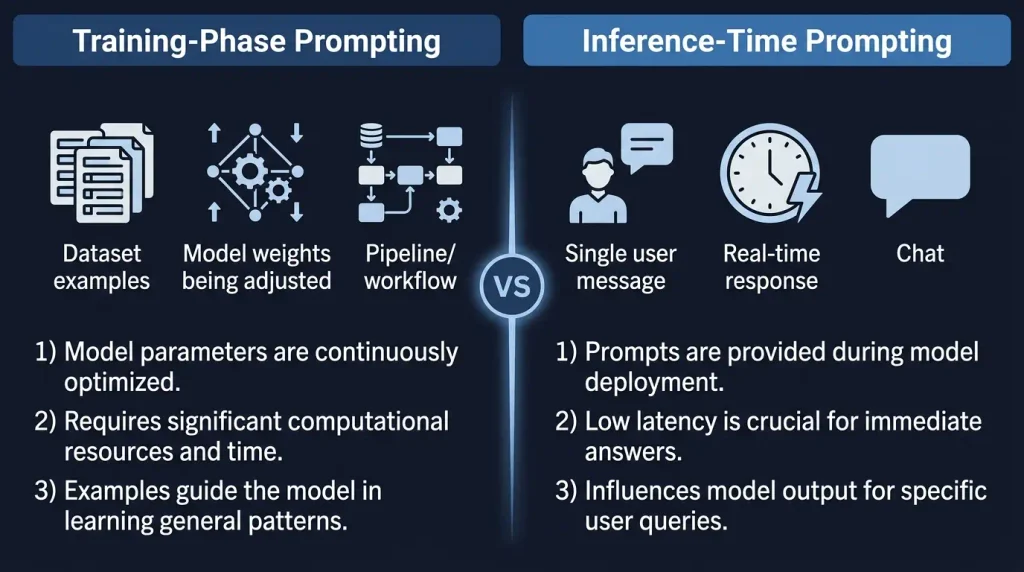 Training-Phase Prompting

Dataset examples

Model weights being adjusted

Pipeline/ workflow

1) Model parameters are continuously optimized.

2) Requires significant computational resources and time.

3) Examples guide the model in learning general patterns.

VS

Inference-Time Prompting

Single user message

Real-time response

Chat

1) Prompts are provided during model deployment.

2) Low latency is crucial for immediate answers.

3) Influences model output for specific user queries.